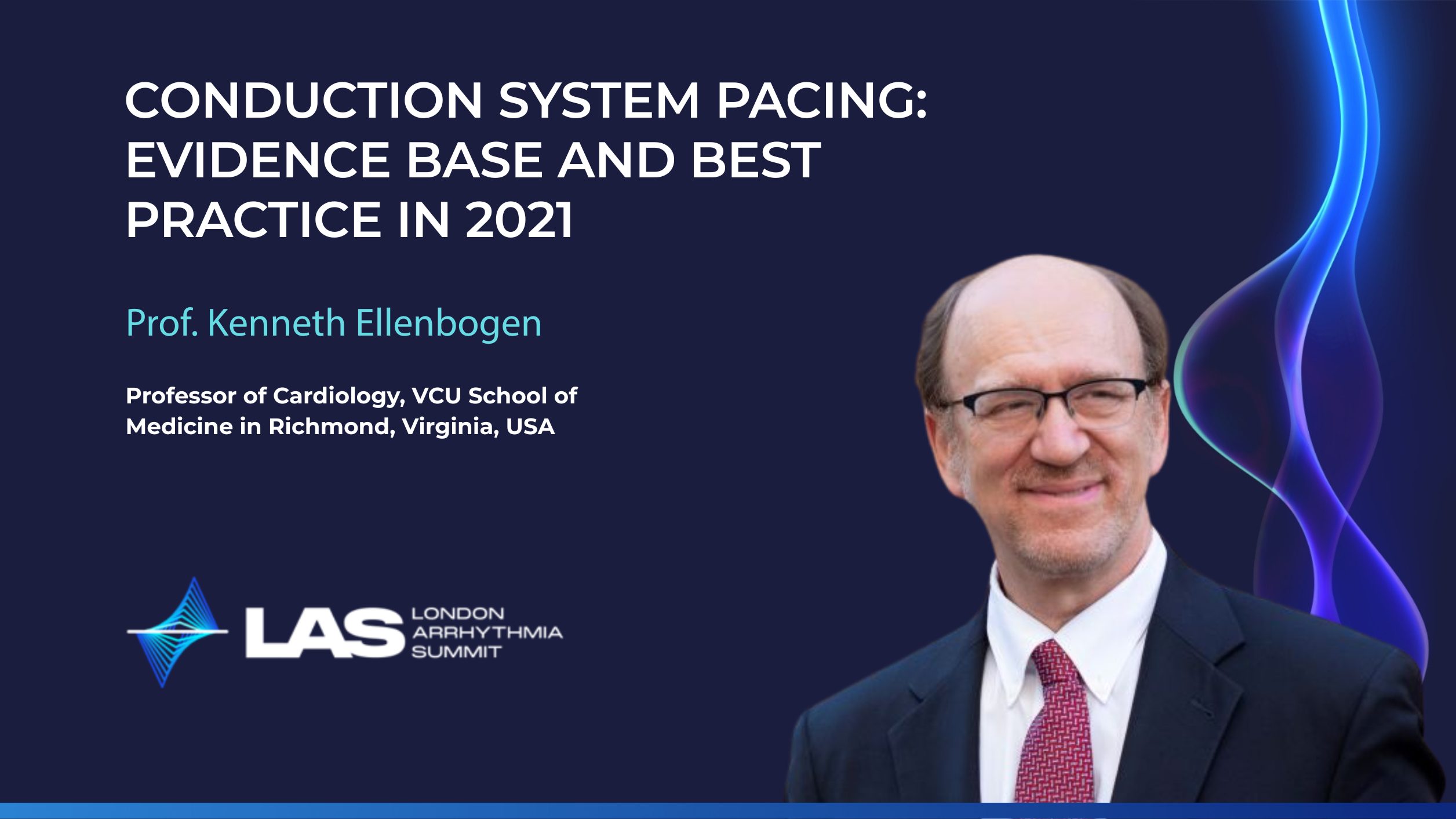 CONDUCTION SYSTEM PACING: EVIDENCE BASE AND BEST PRACTICE IN 2021

Prof. Kenneth Ellenbogen

Professor of Cardiology, VCU School of Medicine in Richmond, Virginia, USA

LAS LONDON ARRHYTHMIA SUMMIT